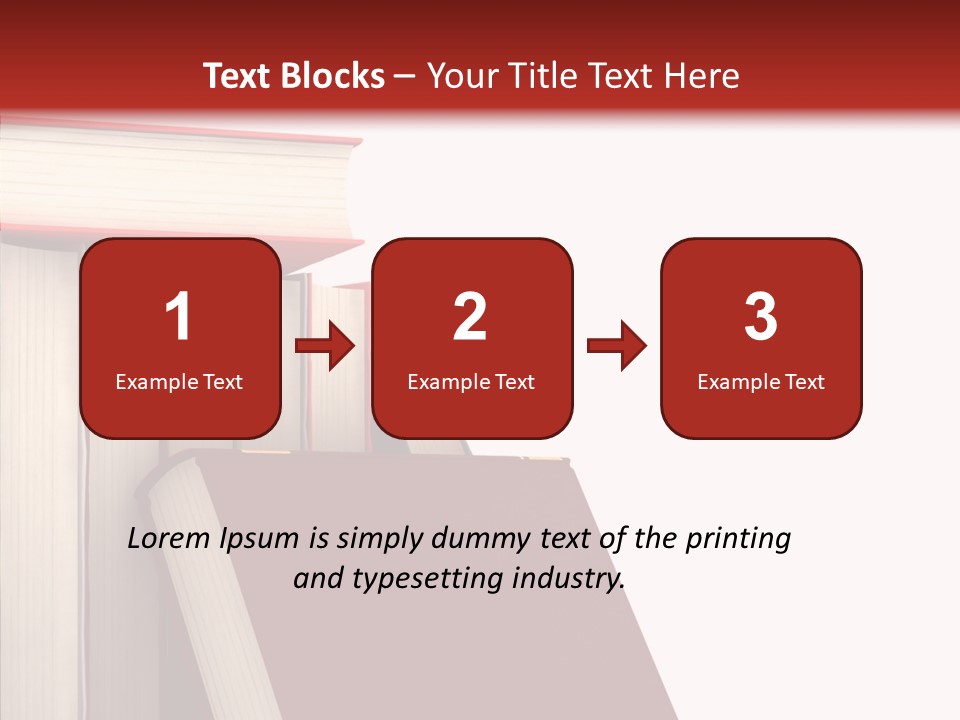 Text Blocks – Your Title Text Here

1
Example Text

2
Example Text

3
Example Text

Lorem Ipsum is simply dummy text of the printing and typesetting industry.